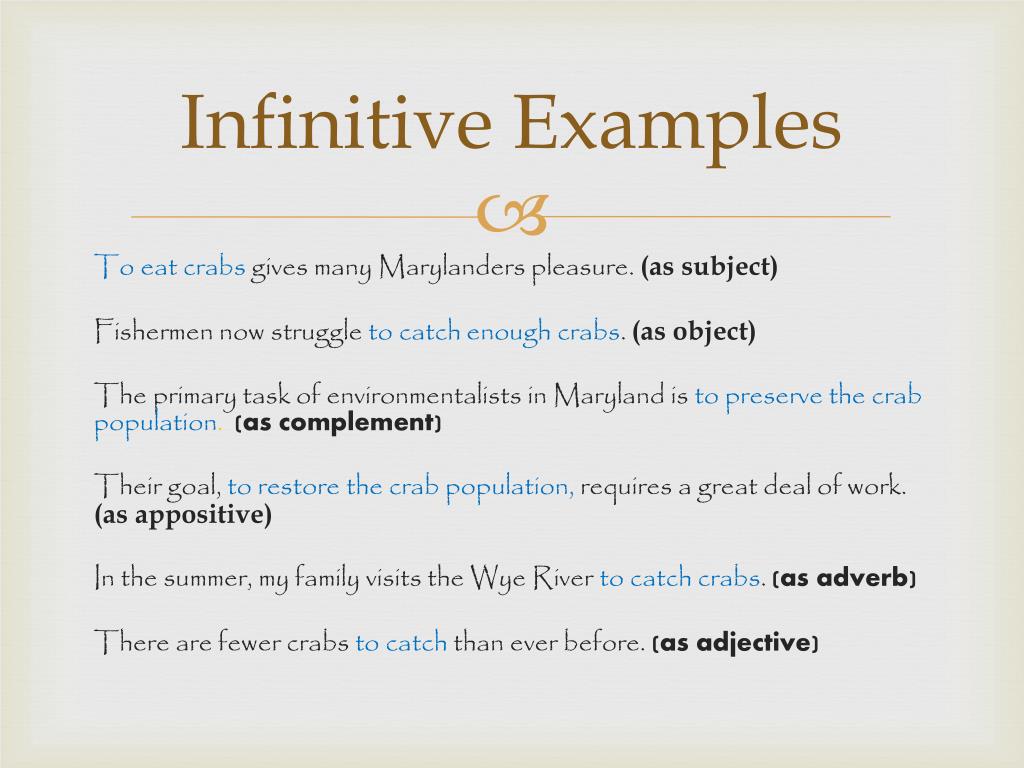 Infinitive Examples

To eat crabs gives many Marylanders pleasure. (as subject)

Fishermen now struggle to catch enough crabs. (as object)

The primary task of environmentalists in Maryland is to preserve the crab population. (as complement)

Their goal, to restore the crab population, requires a great deal of work. (as appositive)

In the summer, my family visits the Wye River to catch crabs. (as adverb)

There are fewer crabs to catch than ever before. (as adjective)